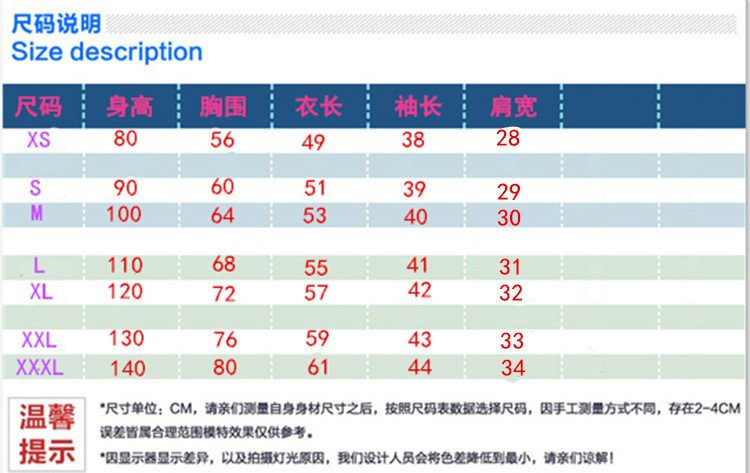 尺码说明
Size description

| 尺码 | 身高 | 胸围 | 衣长 | 袖长 | 肩宽 |
|---|---|---|---|---|---|
| XS | 80 | 56 | 49 | 38 | 28 |
| S | 90 | 60 | 51 | 39 | 29 |
| M | 100 | 64 | 53 | 40 | 30 |
| L | 110 | 68 | 55 | 41 | 31 |
| XL | 120 | 72 | 57 | 42 | 32 |
| XXL | 130 | 76 | 59 | 43 | 33 |
| XXXL | 140 | 80 | 61 | 44 | 34 |

温馨提示

*尺寸单位：CM，请亲们测量自身身材尺寸之后，按照尺码表数据选择尺码，因手工测量方式不同，存在2-4CM误差皆属合理范围模特效果仅供参考。

*因显示器显示差异，以及拍摄灯光原因，我们设计人员会将色差降低到最小，请亲们谅解！